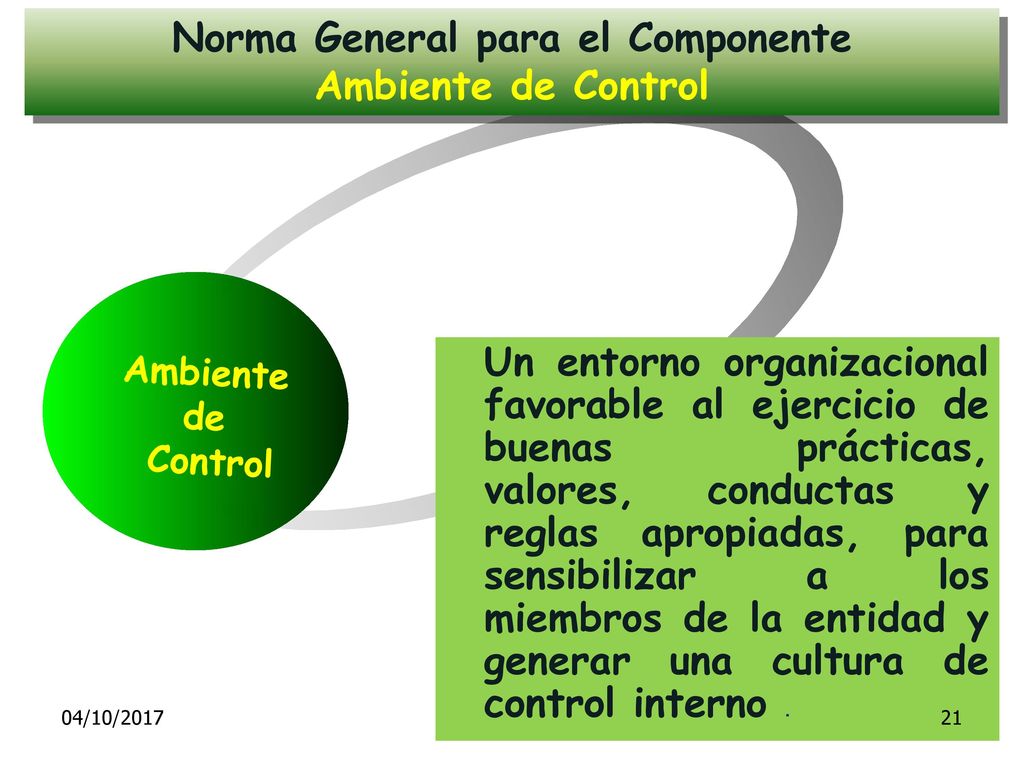 Norma General para el Componente
Ambiente de Control

Ambiente de Control

Un entorno organizacional favorable al ejercicio de buenas prácticas, valores, conductas y reglas apropiadas, para sensibilizar a los miembros de la entidad y generar una cultura de control interno .

04/10/2017

21